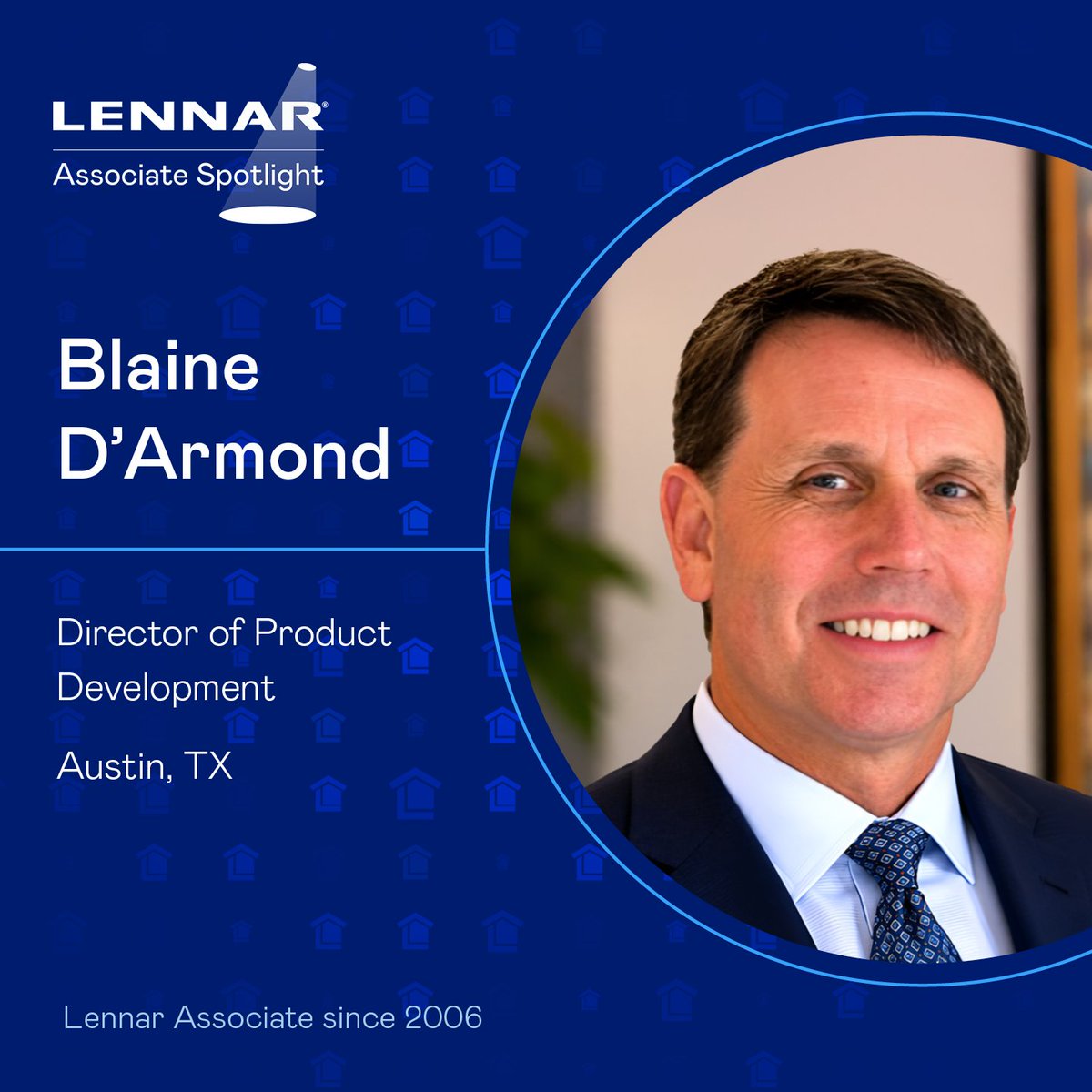 LENNAR®
Associate Spotlight

Blaine D'Armond

Director of Product Development

Austin, TX

Lennar Associate since 2006